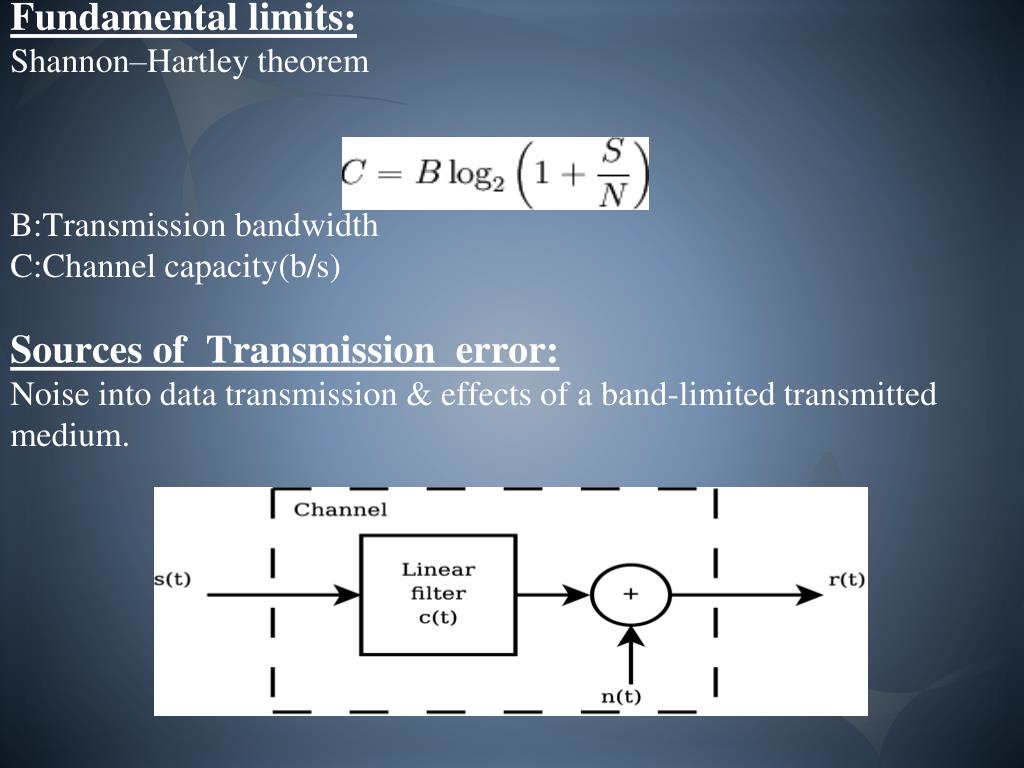 Fundamental limits:
Shannon–Hartley theorem

$C = B \log_2 \left(1 + \frac{S}{N}\right)$

B:Transmission bandwidth
C:Channel capacity(b/s)

Sources of Transmission error:
Noise into data transmission & effects of a band-limited transmitted medium.

Channel
s(t)
Linear filter c(t)
+
r(t)
n(t)